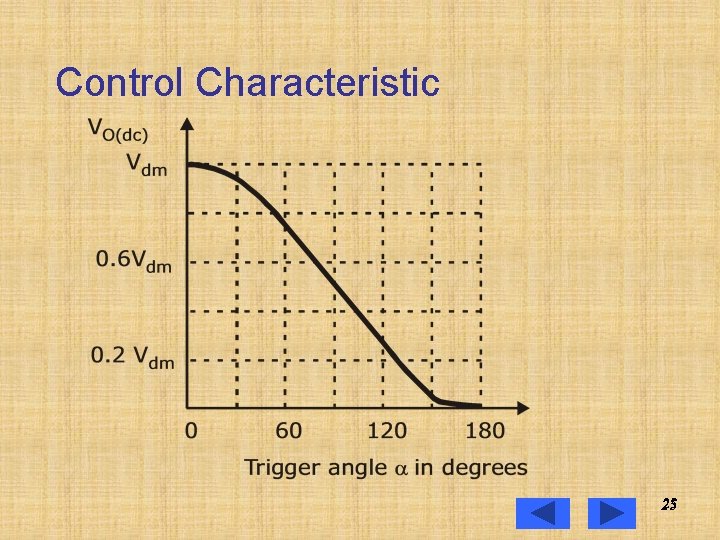 Control Characteristic

$V_{O(dc)}$

$V_{dm}$

$0.6V_{dm}$

$0.2\ V_{dm}$

0

60

120

180

Trigger angle $\alpha$ in degrees

25